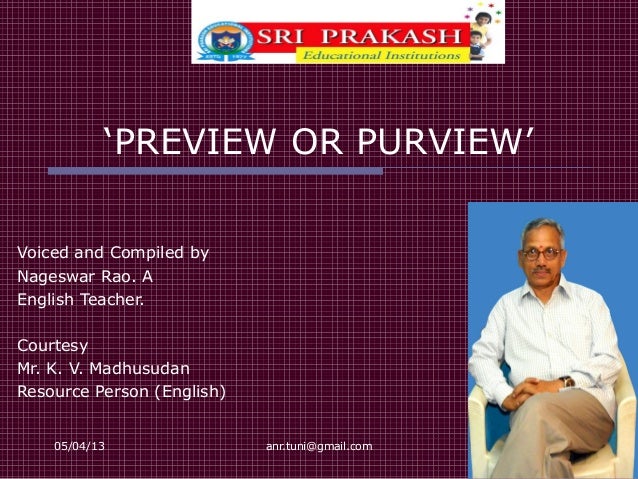 SRI PRAKASH
Educational Institutions

‘PREVIEW OR PURVIEW’

Voiced and Compiled by
Nageswar Rao. A
English Teacher.

Courtesy
Mr. K. V. Madhusudan
Resource Person (English)

05/04/13

anr.tuni@gmail.com